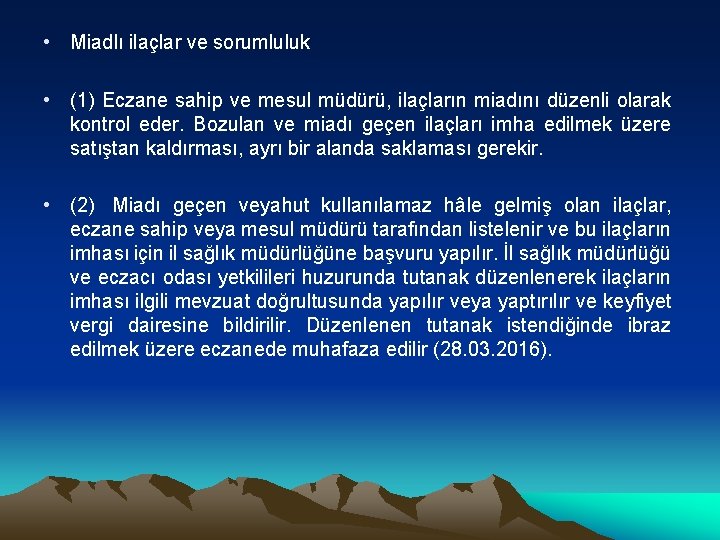 • Miadlı ilaçlar ve sorumluluk

• (1) Eczane sahip ve mesul müdürü, ilaçların miadını düzenli olarak kontrol eder. Bozulan ve miadı geçen ilaçları imha edilmek üzere satıştan kaldırması, ayrı bir alanda saklaması gerekir.

• (2) Miadı geçen veyahut kullanılamaz hâle gelmiş olan ilaçlar, eczane sahip veya mesul müdürü tarafından listelenir ve bu ilaçların imhası için il sağlık müdürlüğüne başvuru yapılır. İl sağlık müdürlüğü ve eczacı odası yetkilileri huzurunda tutanak düzenlenerek ilaçların imhası ilgili mevzuat doğrultusunda yapılır veya yaptırılır ve keyfiyet vergi dairesine bildirilir. Düzenlenen tutanak istendiğinde ibraz edilmek üzere eczanede muhafaza edilir (28.03.2016).